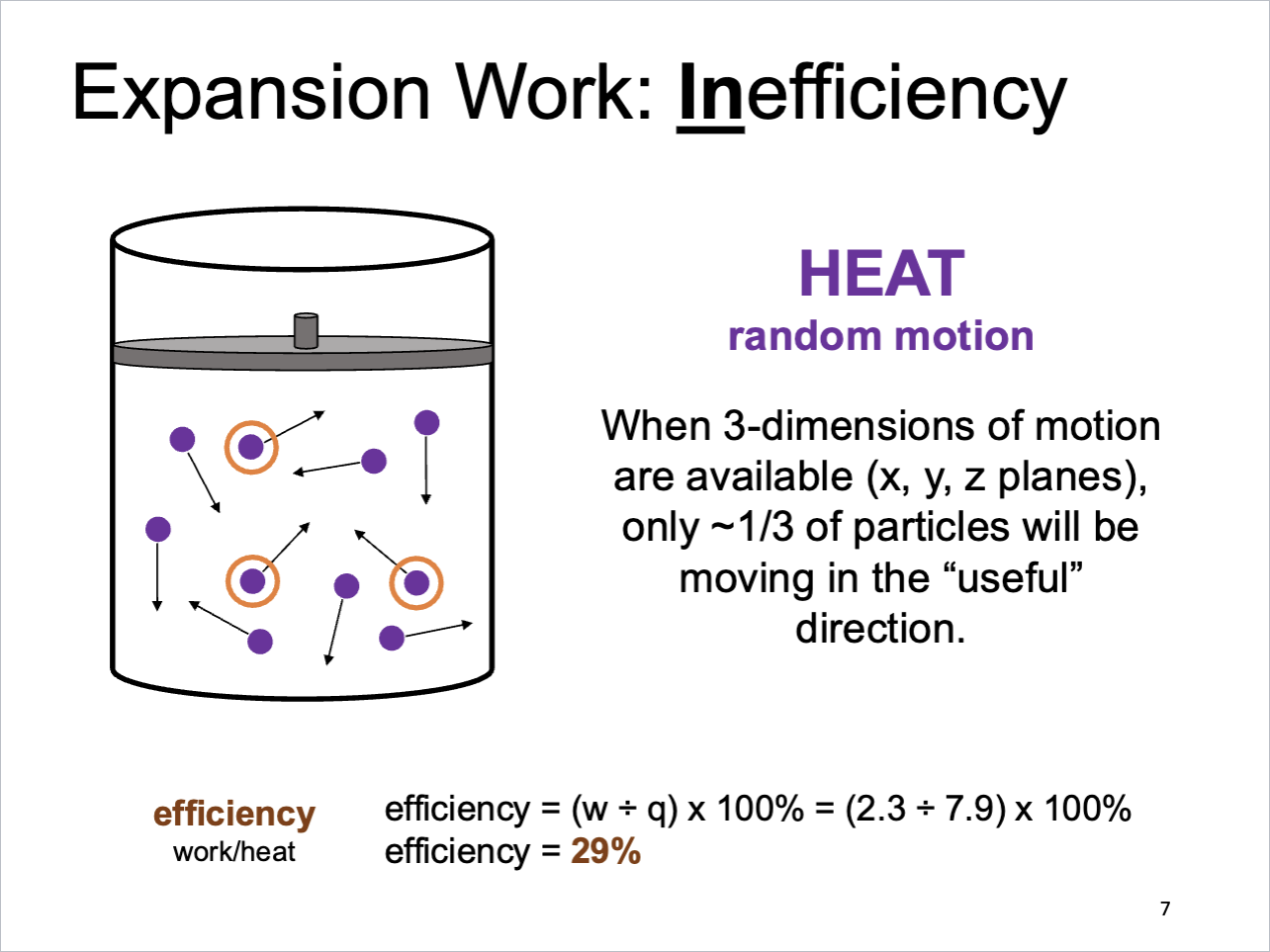 Expansion Work: Inefficiency

HEAT
random motion

When 3-dimensions of motion are available (x, y, z planes), only ~1/3 of particles will be moving in the “useful” direction.

efficiency
work/heat

efficiency = (w ÷ q) x 100% = (2.3 ÷ 7.9) x 100%
efficiency = 29%

7